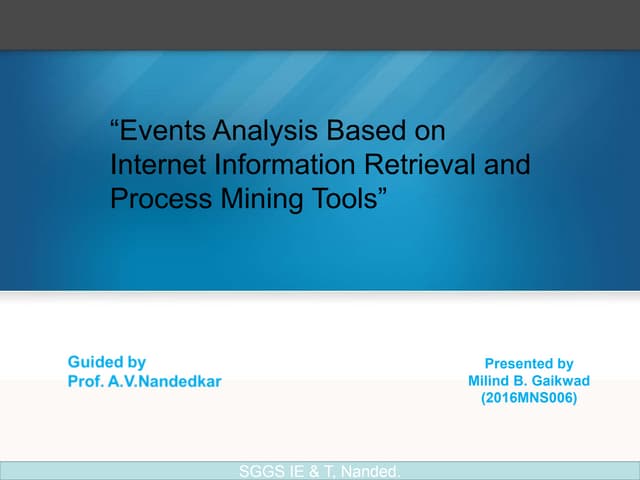 “Events Analysis Based on Internet Information Retrieval and Process Mining Tools”

Guided by
Prof. A.V.Nandedkar

Presented by
Milind B. Gaikwad
(2016MNS006)

SGGS IE & T, Nanded.